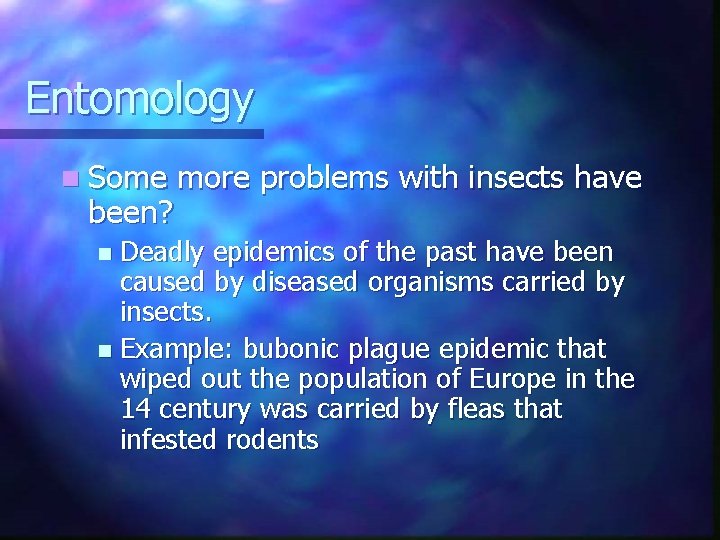 Entomology

Some more problems with insects have been?

Deadly epidemics of the past have been caused by diseased organisms carried by insects.

Example: bubonic plague epidemic that wiped out the population of Europe in the 14 century was carried by fleas that infested rodents